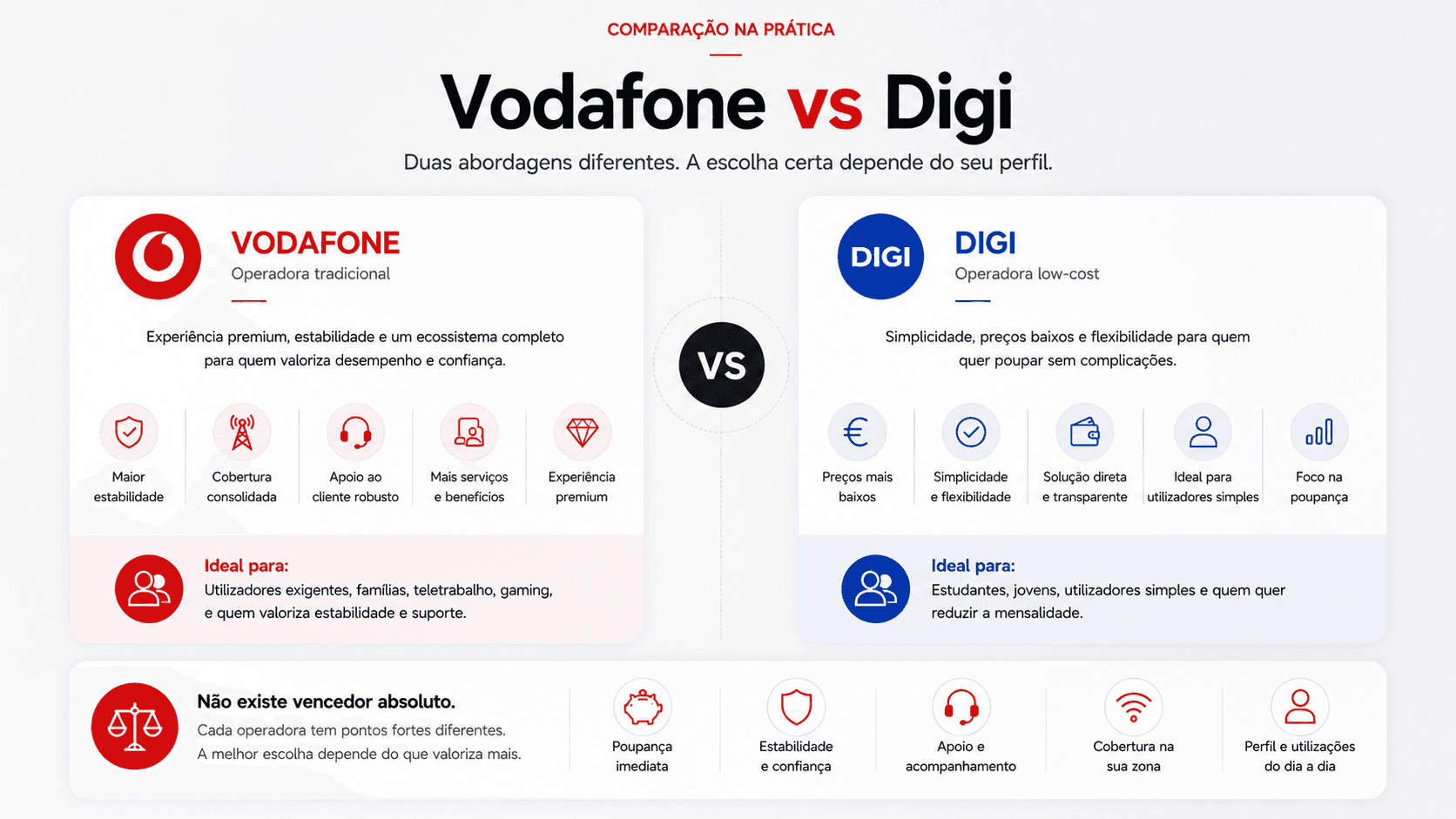 COMPARAÇÃO NA PRÁTICA

Vodafone vs Digi

Duas abordagens diferentes. A escolha certa depende do seu perfil.

VODAFONE
Operadora tradicional

Experiência premium, estabilidade e um ecossistema completo para quem valoriza desempenho e confiança.

Maior estabilidade

Cobertura consolidada

Apoio ao cliente robusto

Mais serviços e benefícios

Experiência premium

Ideal para:
Utilizadores exigentes, famílias, teletrabalho, gaming, e quem valoriza estabilidade e suporte.

VS

DIGI

DIGI
Operadora low-cost

Simplicidade, preços baixos e flexibilidade para quem quer poupar sem complicações.

Preços mais baixos

Simplicidade e flexibilidade

Solução direta e transparente

Ideal para utilizadores simples

Foco na poupança

Ideal para:
Estudantes, jovens, utilizadores simples e quem quer reduzir a mensalidade.

Não existe vencedor absoluto.
Cada operadora tem pontos fortes diferentes.
A melhor escolha depende do que valoriza mais.

Poupança imediata

Estabilidade e confiança

Apoio e acompanhamento

Cobertura na sua zona

Perfil e utilizações do dia a dia